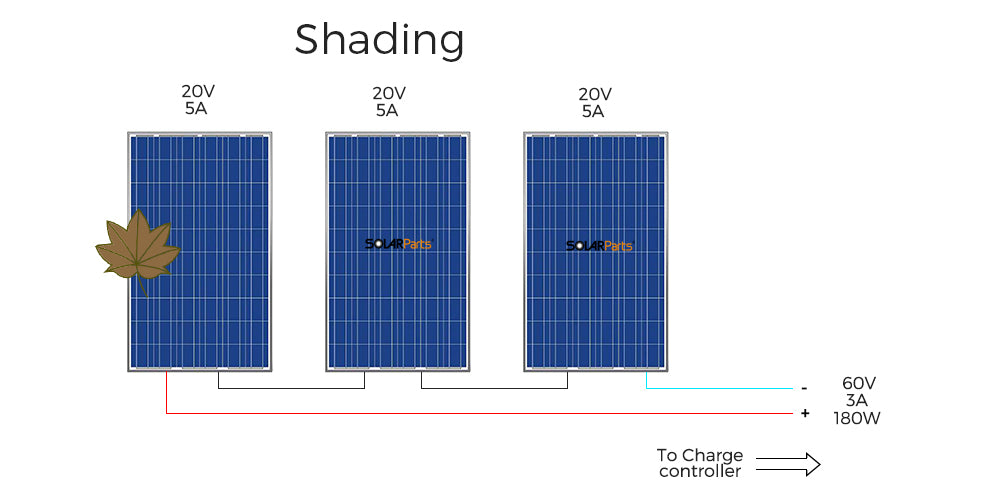 Shading

20V
5A

20V
5A

20V
5A

SOLARParts

SOLARParts

-
+

60V
3A
180W

To Charge
controller